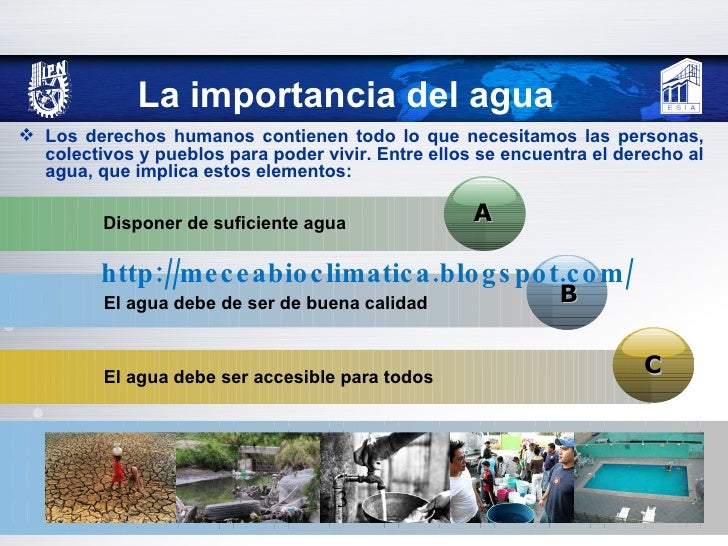 IPN

La importancia del agua

ESIA

❖ Los derechos humanos contienen todo lo que necesitamos las personas, colectivos y pueblos para poder vivir. Entre ellos se encuentra el derecho al agua, que implica estos elementos:

Disponer de suficiente agua

A

http://meceabioclimatica.blogspot.com/

El agua debe de ser de buena calidad

B

El agua debe ser accesible para todos

C